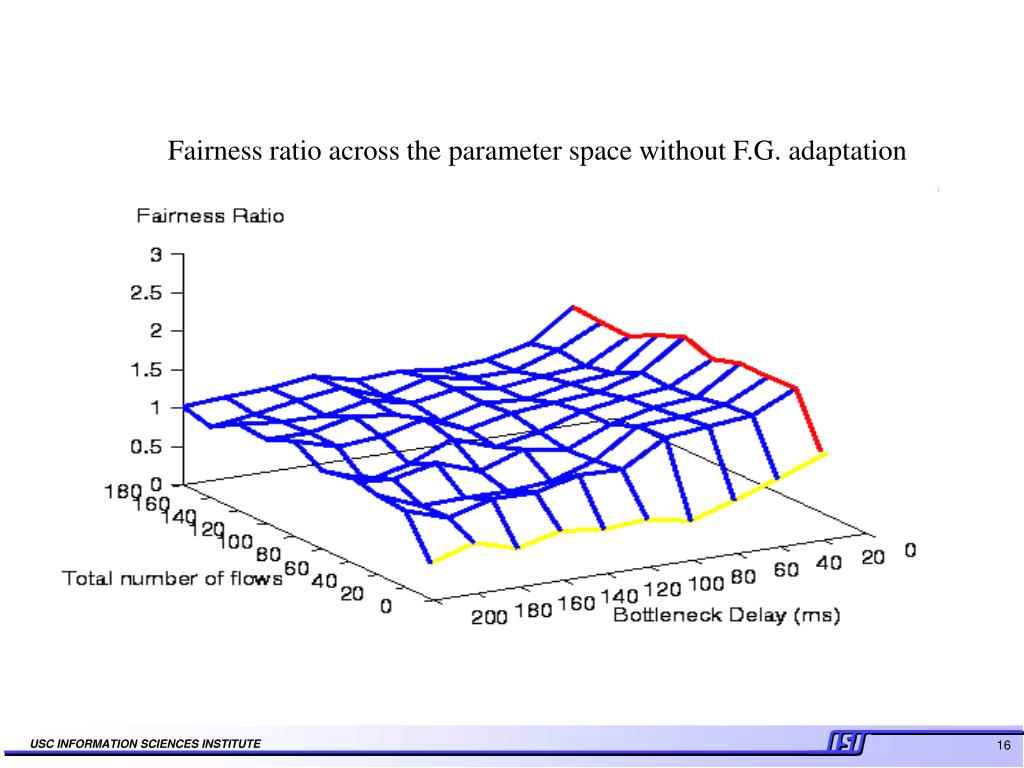 Fairness ratio across the parameter space without F.G. adaptation

Fairness Ratio

3
2.5
2
1.5
1
0.5
0

180
160
140
120
100
80
60
40
20
0
Total number of flows

200 180 160 140 120 100 80 60 40 20 0
Bottleneck Delay (ms)

USC INFORMATION SCIENCES INSTITUTE

ISI

16